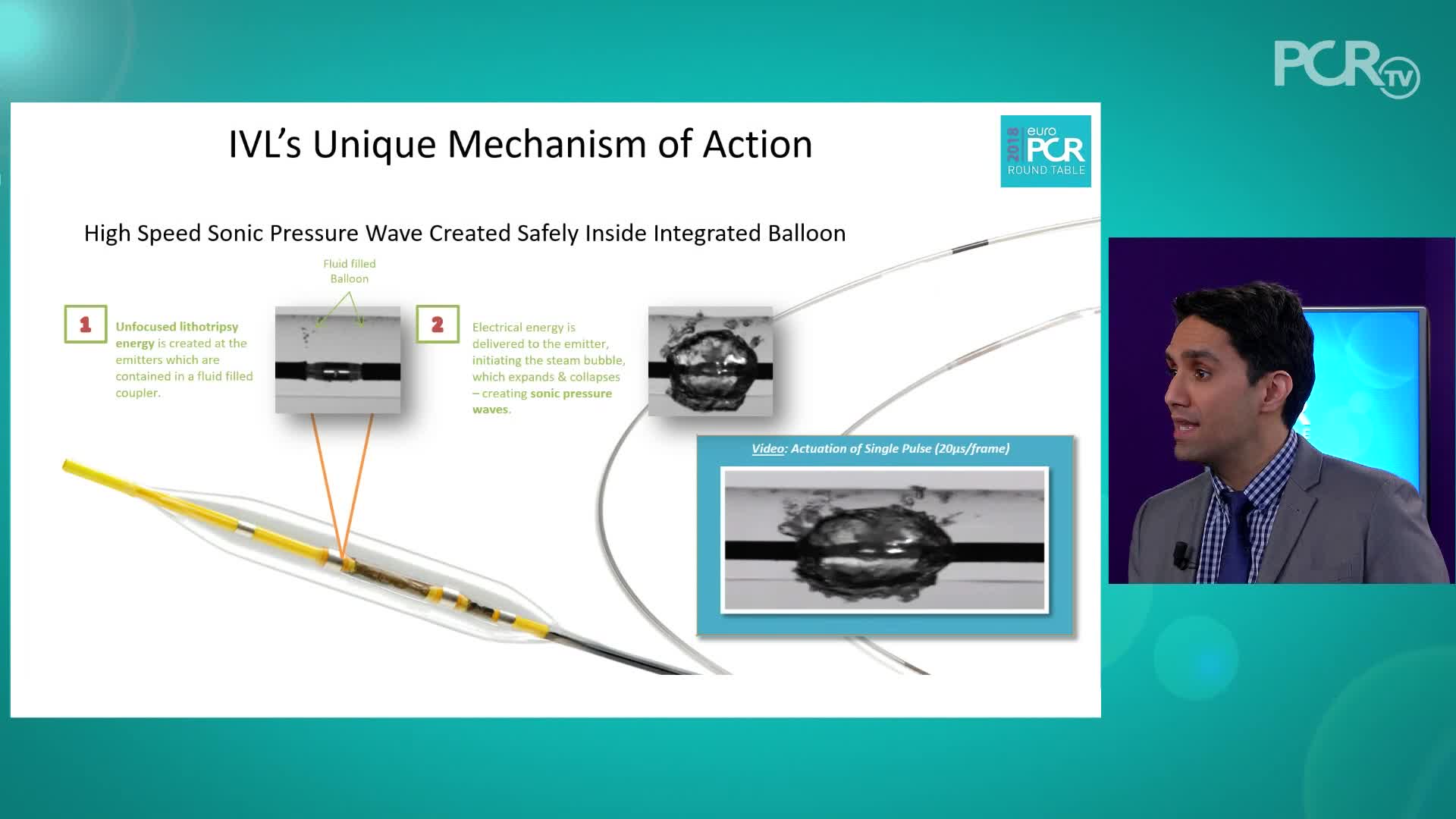 PCR TV

IVL's Unique Mechanism of Action

2018 euro PCR ROUND TABLE

High Speed Sonic Pressure Wave Created Safely Inside Integrated Balloon

Fluid filled Balloon

1

Unfocused lithotripsy energy is created at the emitters which are contained in a fluid filled coupler.

2

Electrical energy is delivered to the emitter, initiating the steam bubble, which expands & collapses – creating sonic pressure waves.

Video: Actuation of Single Pulse (20µs/frame)